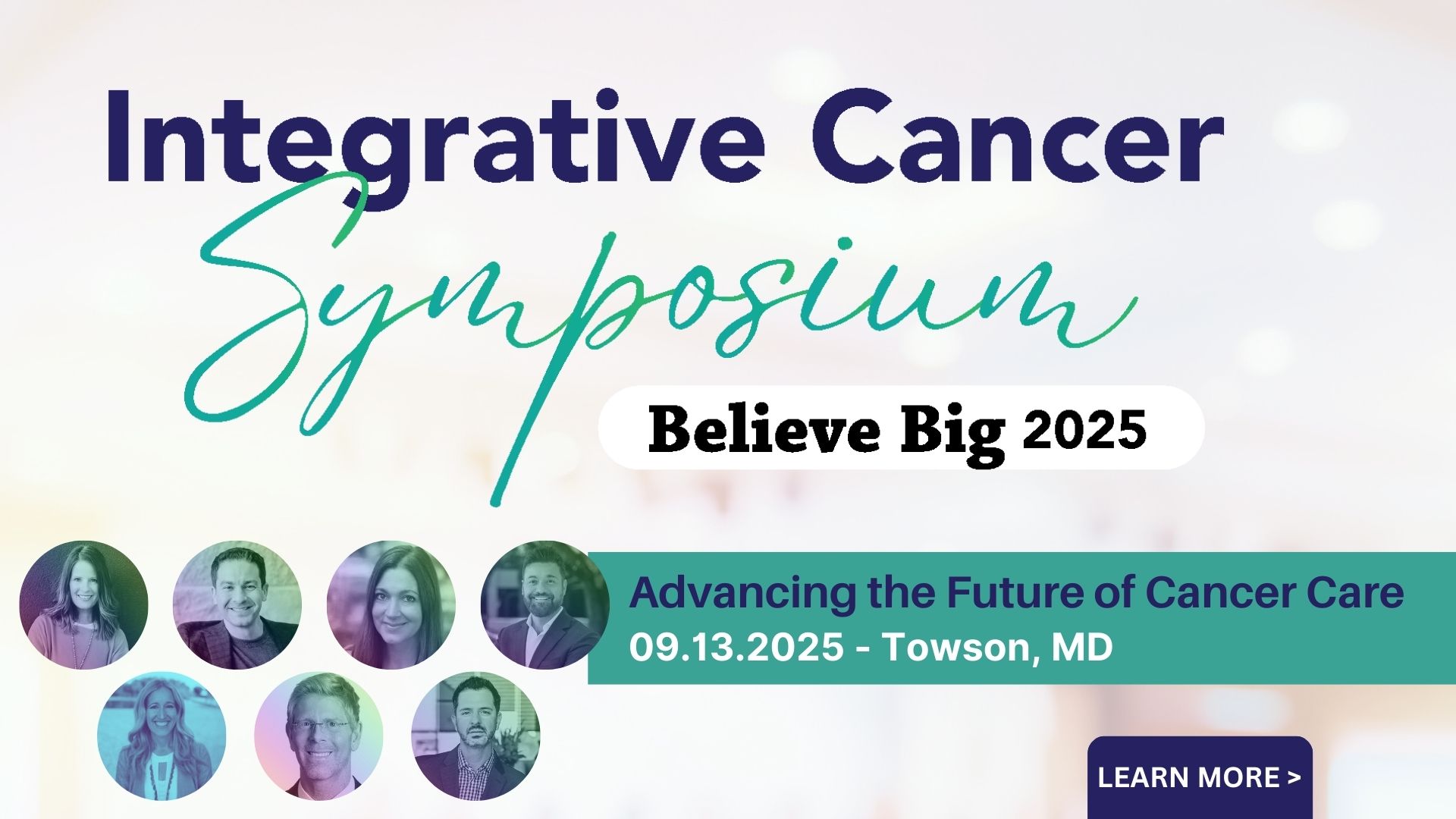 Integrative Cancer
Symposium

Believe Big 2025

Advancing the Future of Cancer Care
09.13.2025 - Towson, MD

LEARN MORE >